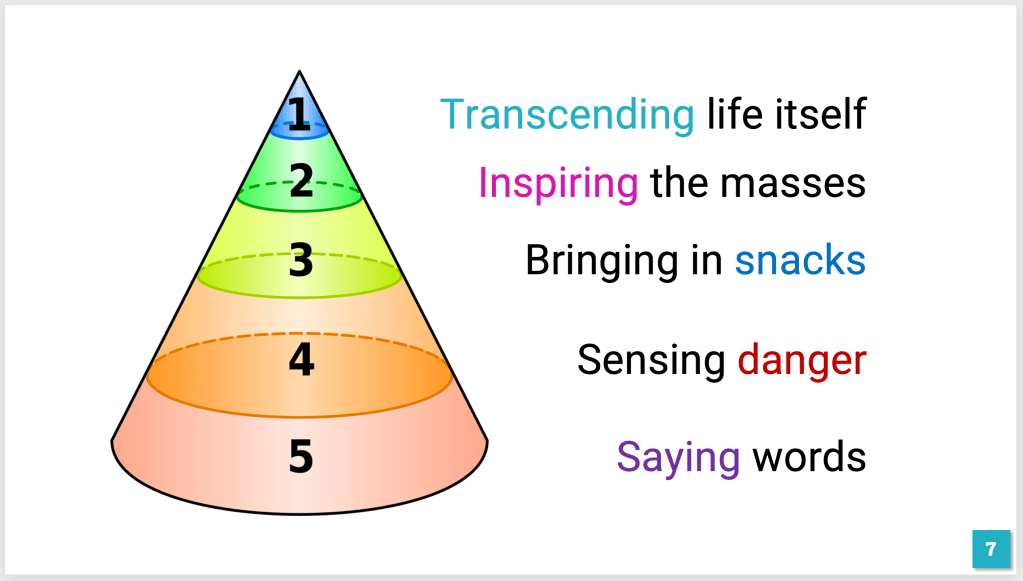 1
2
3
4
5

Transcending life itself

Inspiring the masses

Bringing in snacks

Sensing danger

Saying words

7